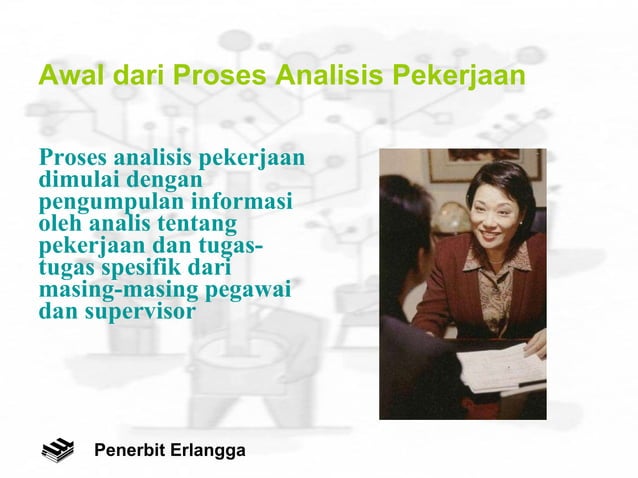 Awal dari Proses Analisis Pekerjaan

Proses analisis pekerjaan dimulai dengan pengumpulan informasi oleh analis tentang pekerjaan dan tugas-tugas spesifik dari masing-masing pegawai dan supervisor

Penerbit Erlangga